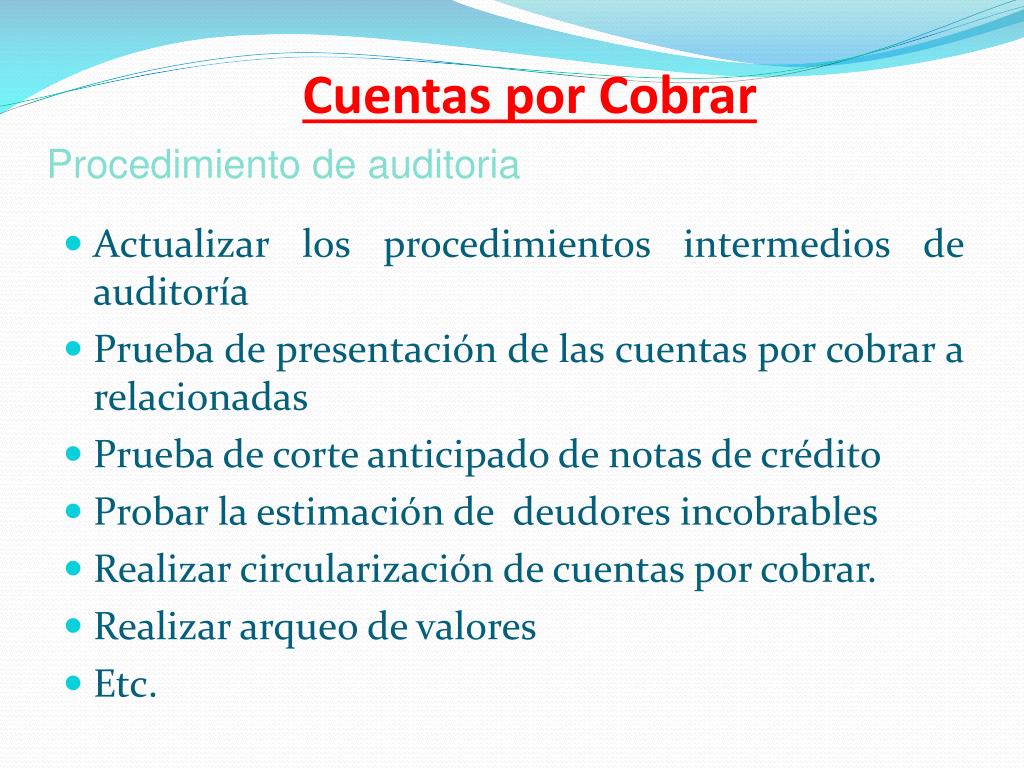 Cuentas por Cobrar

Procedimiento de auditoria

- Actualizar los procedimientos intermedios de auditoría
- Prueba de presentación de las cuentas por cobrar a relacionadas
- Prueba de corte anticipado de notas de crédito
- Probar la estimación de deudores incobrables
- Realizar circularización de cuentas por cobrar.
- Realizar arqueo de valores
- Etc.